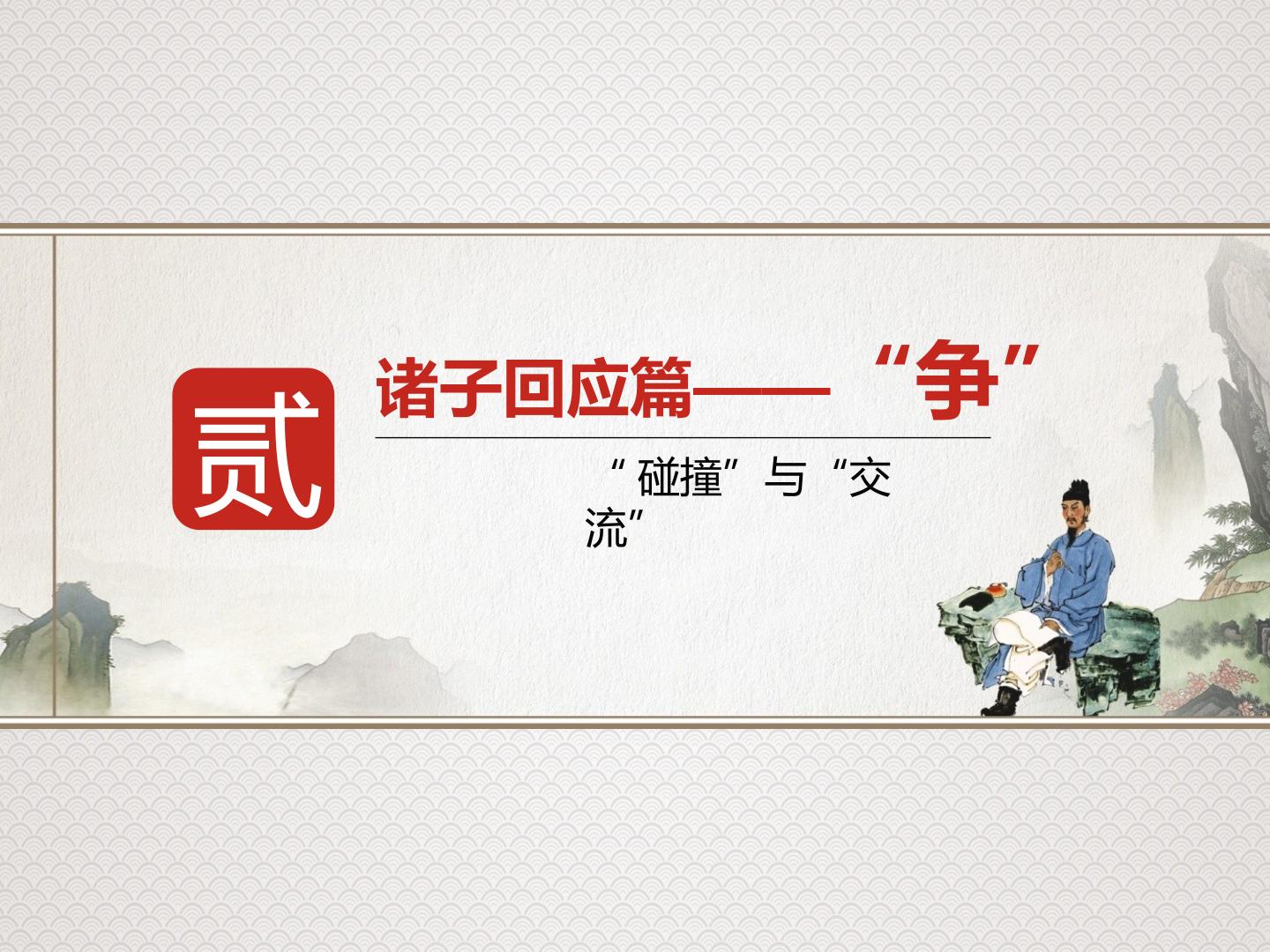 贰

诸子回应篇——“争”

“碰撞”与“交流”